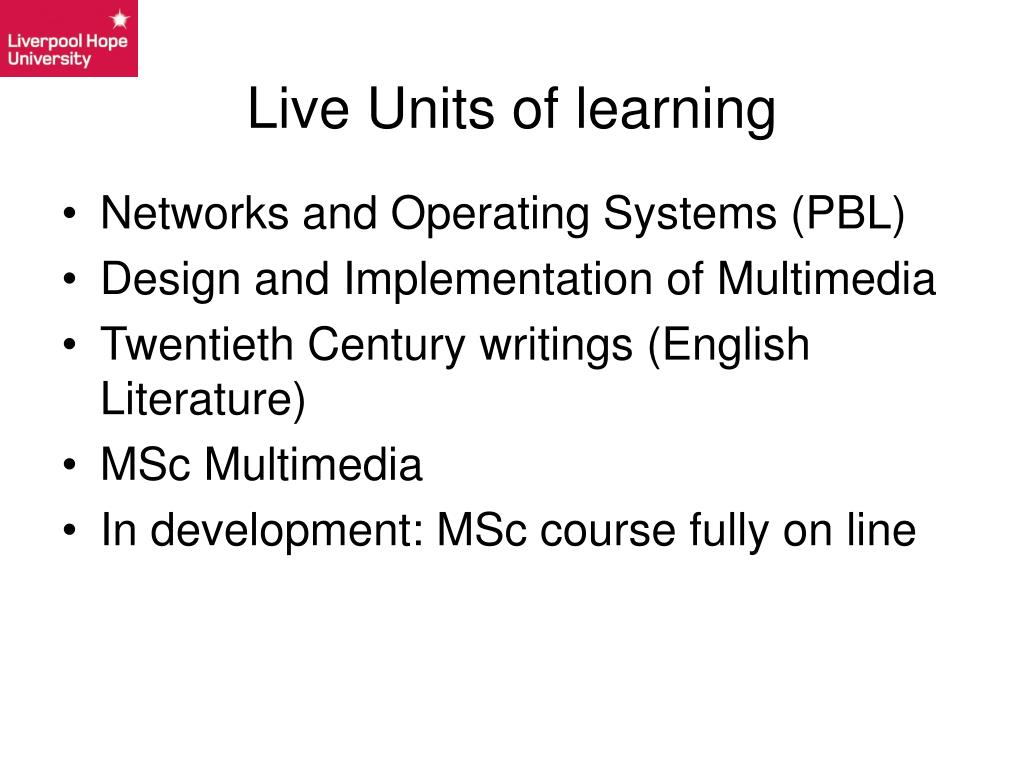 Liverpool Hope University

Live Units of learning

• Networks and Operating Systems (PBL)
• Design and Implementation of Multimedia
• Twentieth Century writings (English Literature)
• MSc Multimedia
• In development: MSc course fully on line